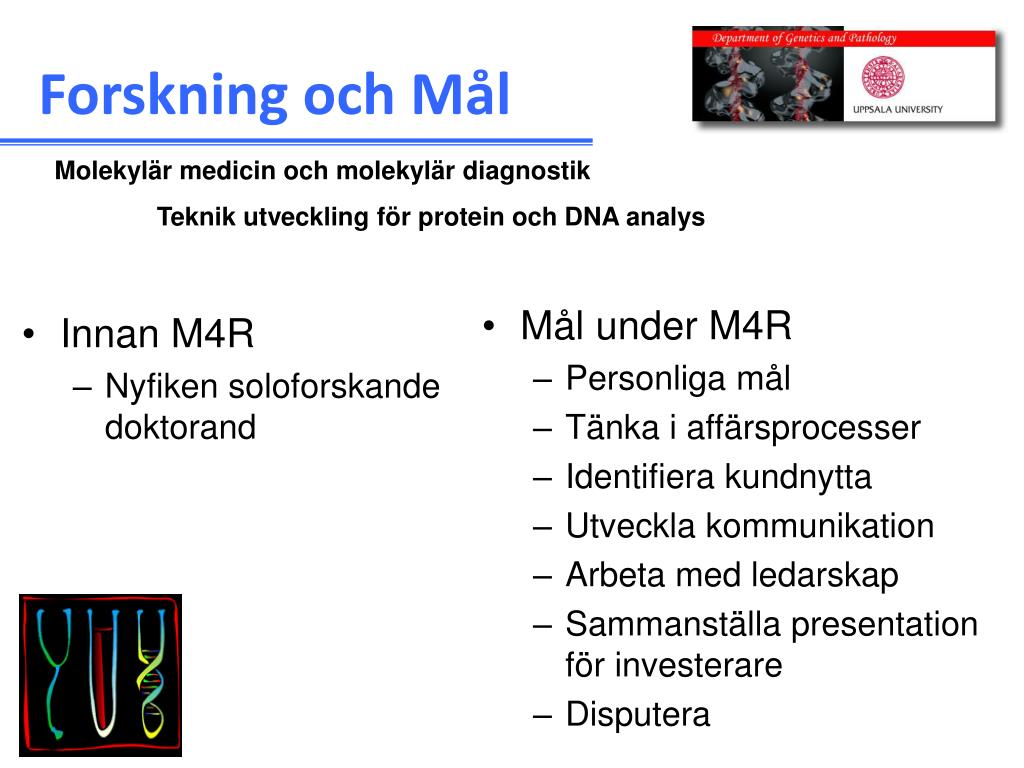 Forskning och Mål

Department of Genetics and Pathology

UPPSALA UNIVERSITY

Molekylär medicin och molekylär diagnostik

Teknik utveckling för protein och DNA analys

• Innan M4R
– Nyfiken soloforskande doktorand

• Mål under M4R
– Personliga mål
– Tänka i affärsprocesser
– Identifiera kundnytta
– Utveckla kommunikation
– Arbeta med ledarskap
– Sammanställa presentation för investerare
– Disputera